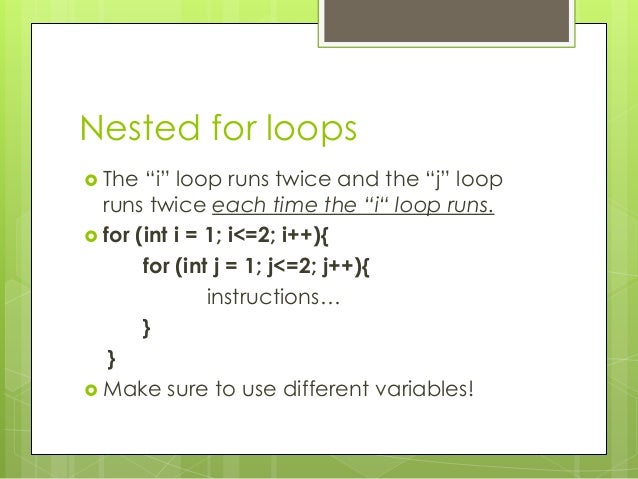 Nested for loops

The “i” loop runs twice and the “j” loop runs twice each time the “i“ loop runs.

for (int i = 1; i<=2; i++){
for (int j = 1; j<=2; j++){
instructions…
}
}

Make sure to use different variables!